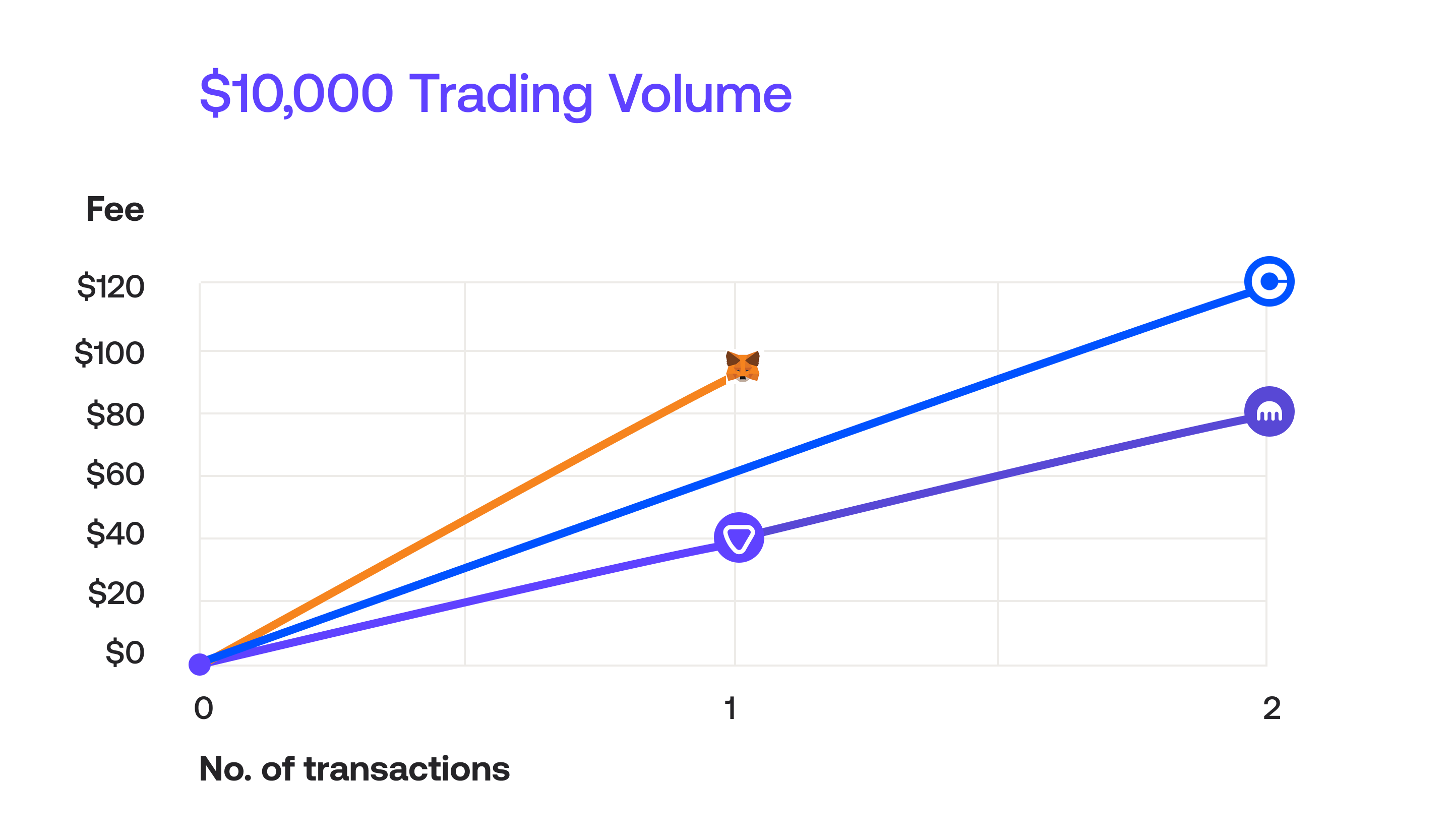 $10,000 Trading Volume

Fee

$120
$100
$80
$60
$40
$20
$0

0
1
2

No. of transactions